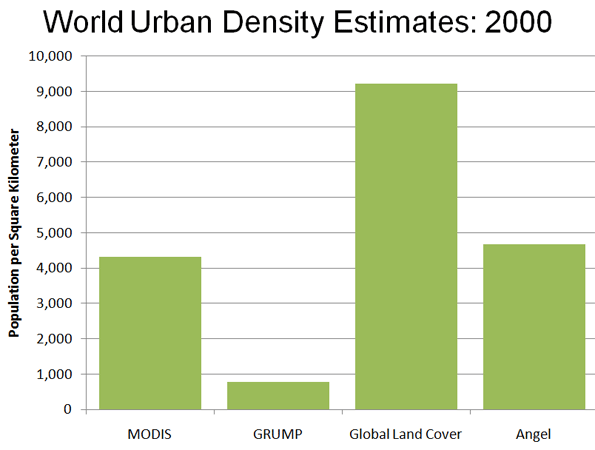 World Urban Density Estimates: 2000

Population per Square Kilometer

10,000
9,000
8,000
7,000
6,000
5,000
4,000
3,000
2,000
1,000
0

MODIS
GRUMP
Global Land Cover
Angel